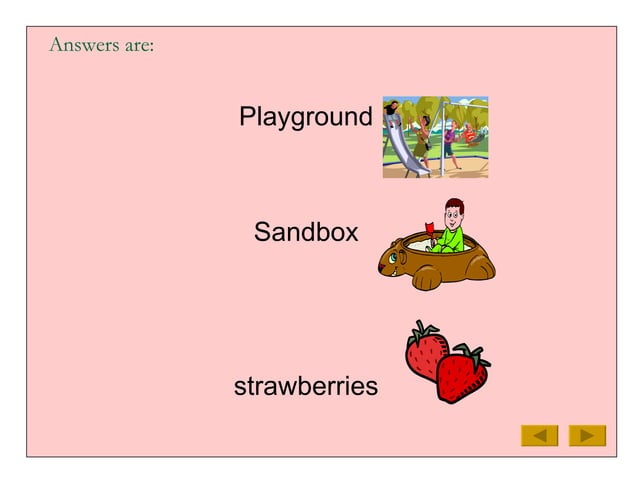 Answers are:

Playground

Sandbox

strawberries